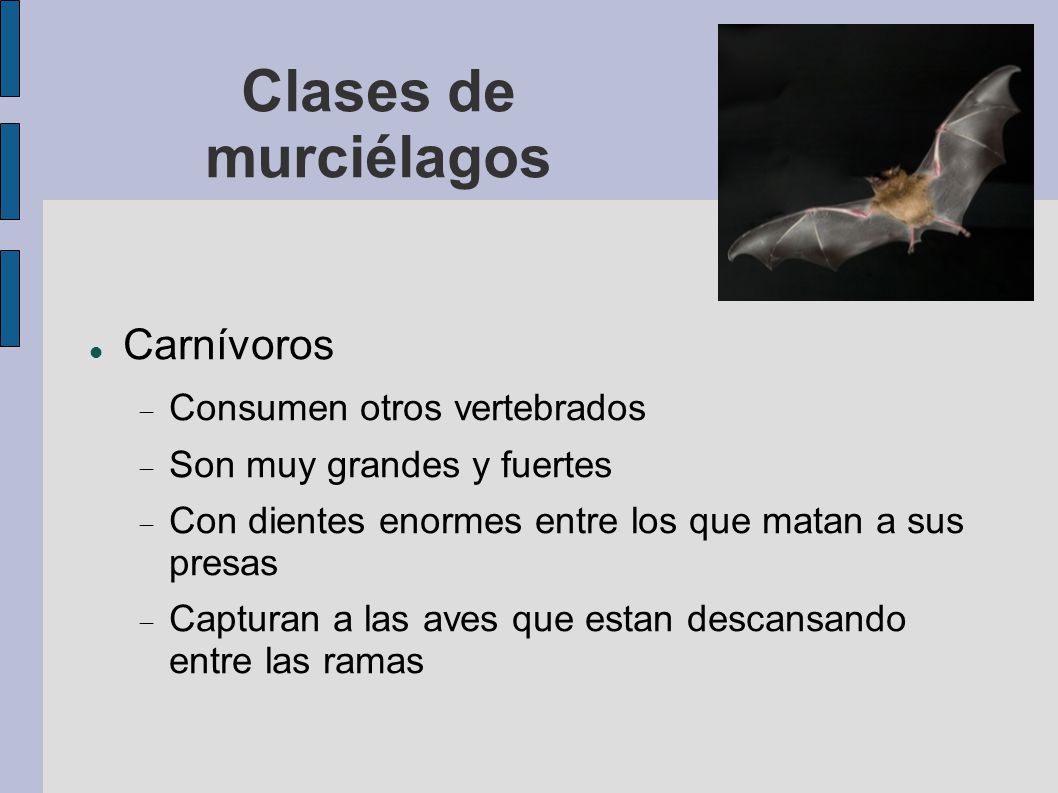 Clases de murciélagos

Carnívoros

Consumen otros vertebrados

Son muy grandes y fuertes

Con dientes enormes entre los que matan a sus presas

Capturan a las aves que estan descansando entre las ramas